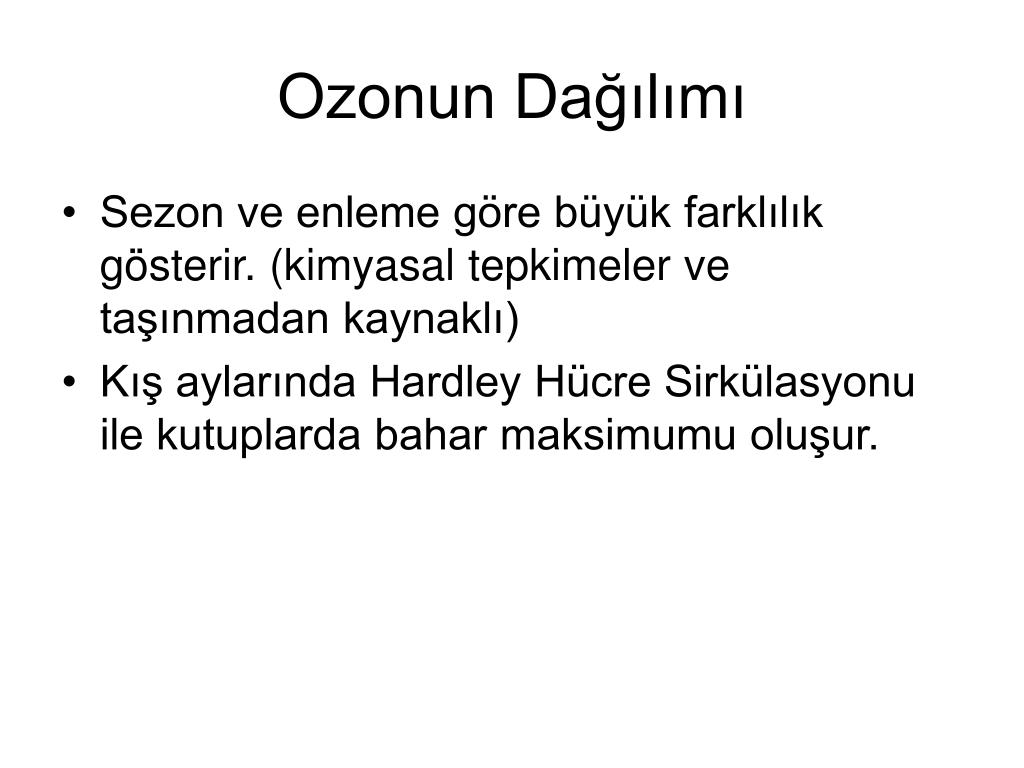 Ozonun Dağılımı

• Sezon ve enleme göre büyük farklılık gösterir. (kimyasal tepkimeler ve taşınmadan kaynaklı)
• Kış aylarında Hardley Hücre Sirkülasyonu ile kutuplarda bahar maksimumu oluşur.